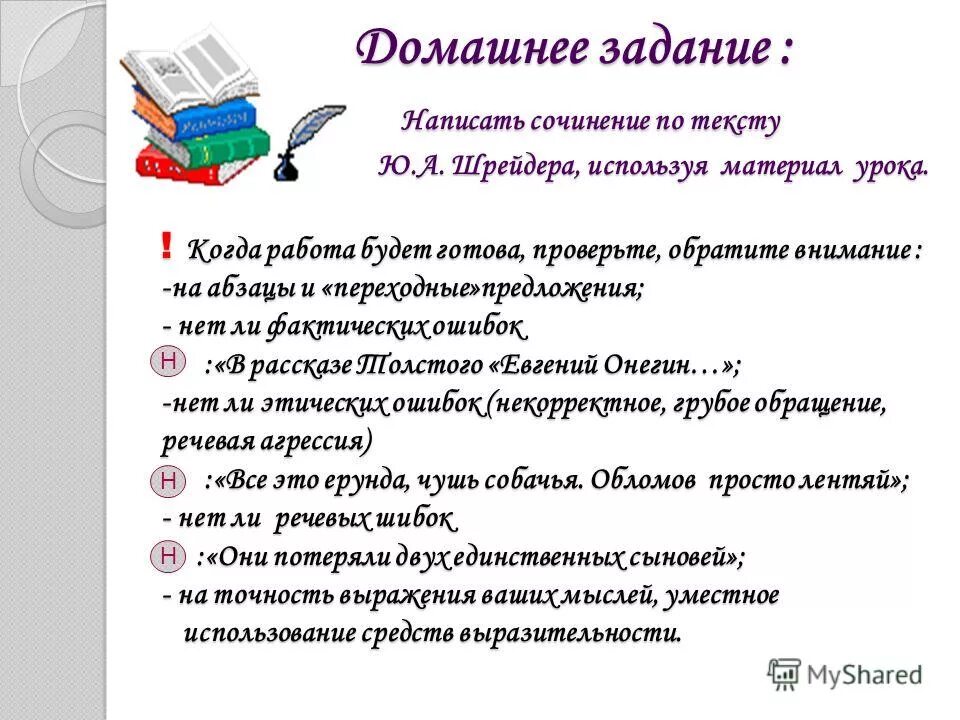 Домашнее задание :

Написать сочинение по тексту Ю.А. Шрейдера, используя материал урока.

! Когда работа будет готова, проверьте, обратите внимание :
-на абзацы и «переходные»предложения;
- нет ли фактических ошибок
Н :«В рассказе Толстого «Евгений Онегин…»;
-нет ли этических ошибок (некорректное, грубое обращение, речевая агрессия)
Н :«Все это ерунда, чушь собачья. Обломов просто лентяй»;
- нет ли речевых шибок
Н :«Они потеряли двух единственных сыновей»;
- на точность выражения ваших мыслей, уместное использование средств выразительности.

MyShared